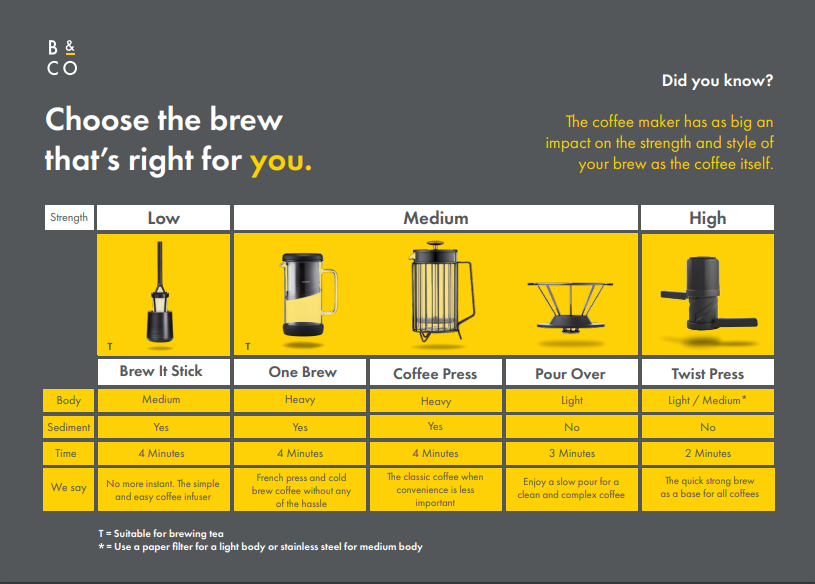 B & CO

Did you know?

Choose the brew that's right for you.

The coffee maker has as big an impact on the strength and style of your brew as the coffee itself.

| Strength | Low | Medium | | | High |
|---|---|---|---|---|---|
| | T | T | | | |
| | Brew It Stick | One Brew | Coffee Press | Pour Over | Twist Press |
| Body | Medium | Heavy | Heavy | Light | Light / Medium* |
| Sediment | Yes | Yes | Yes | No | No |
| Time | 4 Minutes | 4 Minutes | 4 Minutes | 3 Minutes | 2 Minutes |
| We say | No more instant. The simple and easy coffee infuser | French press and cold brew coffee without any of the hassle | The classic coffee when convenience is less important | Enjoy a slow pour for a clean and complex coffee | The quick strong brew as a base for all coffees |

T = Suitable for brewing tea
* = Use a paper filter for a light body or stainless steel for medium body